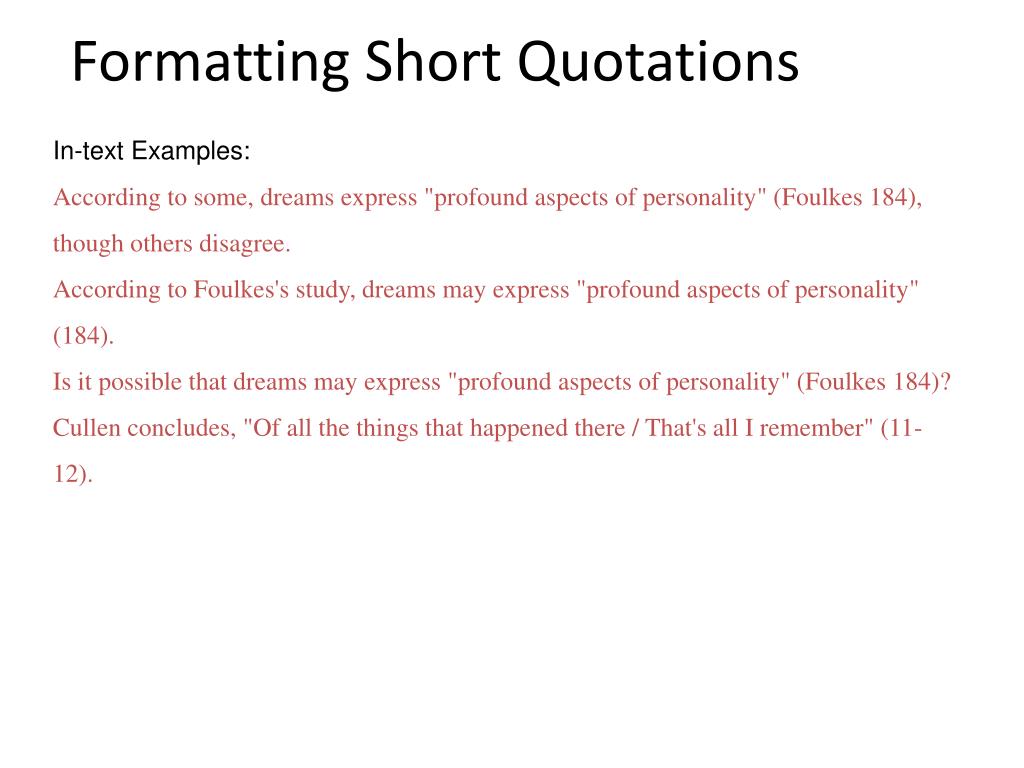 Formatting Short Quotations

In-text Examples:

According to some, dreams express "profound aspects of personality" (Foulkes 184), though others disagree.

According to Foulkes's study, dreams may express "profound aspects of personality" (184).

Is it possible that dreams may express "profound aspects of personality" (Foulkes 184)?

Cullen concludes, "Of all the things that happened there / That's all I remember" (11-12).